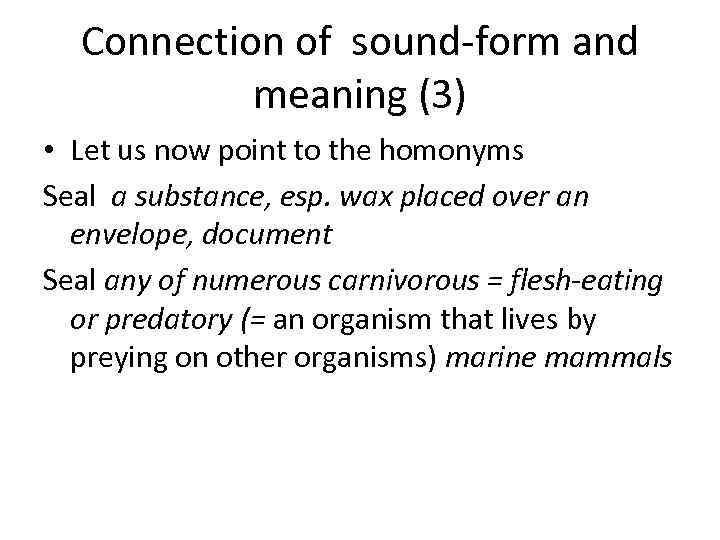 Connection of sound-form and meaning (3)

• Let us now point to the homonyms

Seal a substance, esp. wax placed over an envelope, document

Seal any of numerous carnivorous = flesh-eating or predatory (= an organism that lives by preying on other organisms) marine mammals